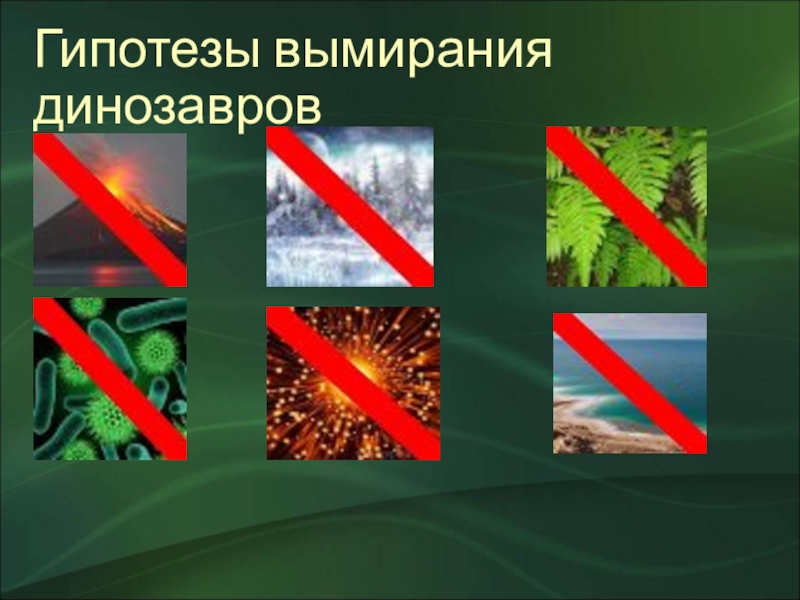 Гипотезы вымирания динозавров